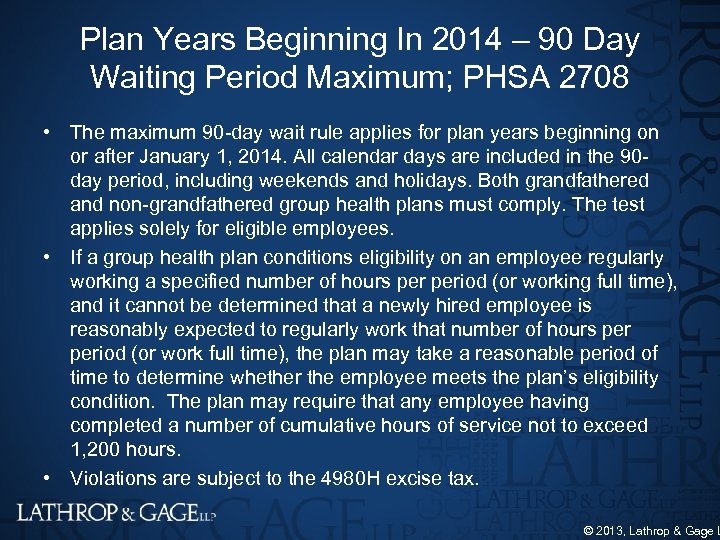 Plan Years Beginning In 2014 – 90 Day Waiting Period Maximum; PHSA 2708

• The maximum 90-day wait rule applies for plan years beginning on or after January 1, 2014. All calendar days are included in the 90-day period, including weekends and holidays. Both grandfathered and non-grandfathered group health plans must comply. The test applies solely for eligible employees.

• If a group health plan conditions eligibility on an employee regularly working a specified number of hours per period (or working full time), and it cannot be determined that a newly hired employee is reasonably expected to regularly work that number of hours per period (or work full time), the plan may take a reasonable period of time to determine whether the employee meets the plan's eligibility condition. The plan may require that any employee having completed a number of cumulative hours of service not to exceed 1,200 hours.

• Violations are subject to the 4980H excise tax.

LATHROP & GAGE LLP

© 2013, Lathrop & Gage L